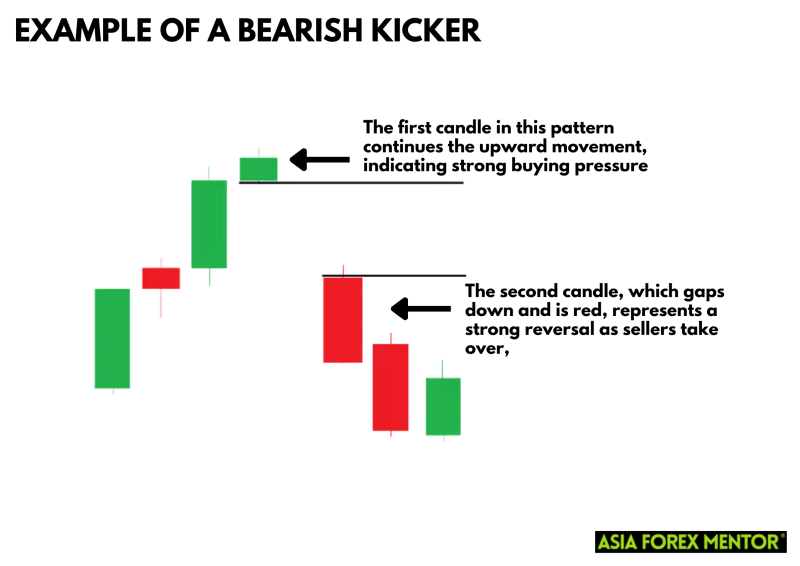 EXAMPLE OF A BEARISH KICKER

The first candle in this pattern continues the upward movement, indicating strong buying pressure

The second candle, which gaps down and is red, represents a strong reversal as sellers take over,

ASIA FOREX MENTOR®